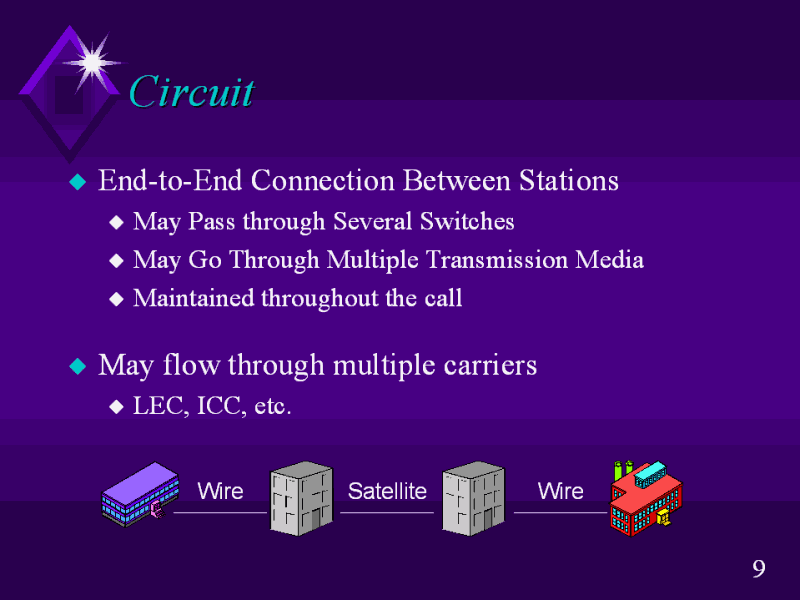 Circuit

End-to-End Connection Between Stations

May Pass through Several Switches

May Go Through Multiple Transmission Media

Maintained throughout the call

May flow through multiple carriers

LEC, ICC, etc.

Wire

Satellite

Wire

9